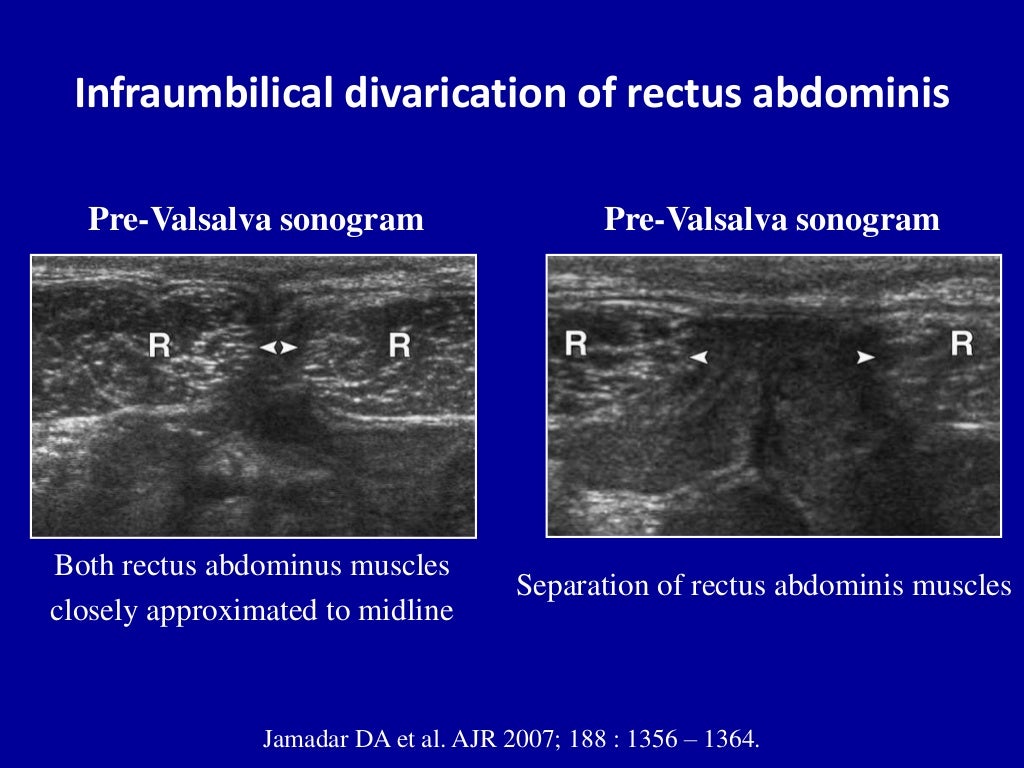 Infraumbilical divarication of rectus abdominis

Pre-Valsalva sonogram

R R

Both rectus abdominus muscles closely approximated to midline

Pre-Valsalva sonogram

R R

Separation of rectus abdominis muscles

Jamadar DA et al. AJR 2007; 188 : 1356 – 1364.